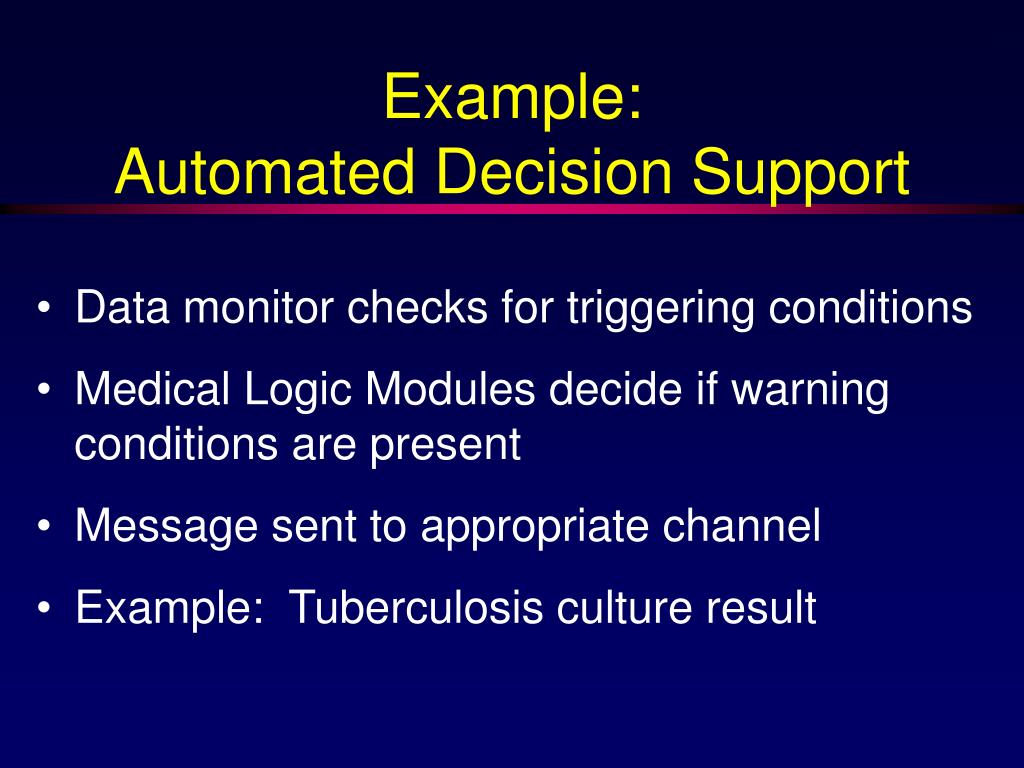 Example:
Automated Decision Support

• Data monitor checks for triggering conditions
• Medical Logic Modules decide if warning conditions are present
• Message sent to appropriate channel
• Example: Tuberculosis culture result